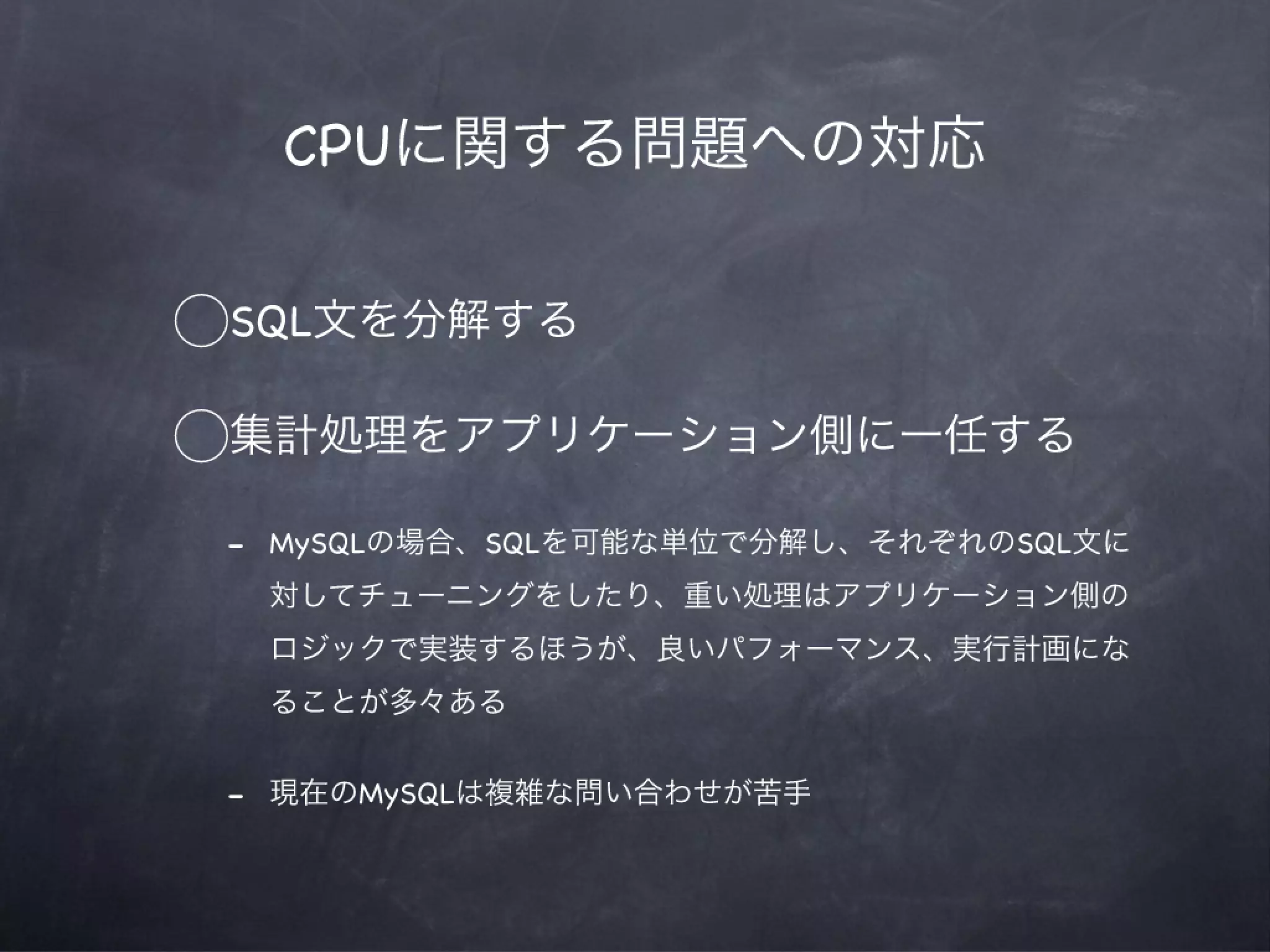 CPUに関する問題への対応

◯SQL文を分解する

◯集計処理をアプリケーション側に一任する

- MySQLの場合、SQLを可能な単位で分解し、それぞれのSQL文に対してチューニングをしたり、重い処理はアプリケーション側のロジックで実装するほうが、良いパフォーマンス、実行計画になることが多々ある

- 現在のMySQLは複雑な問い合わせが苦手